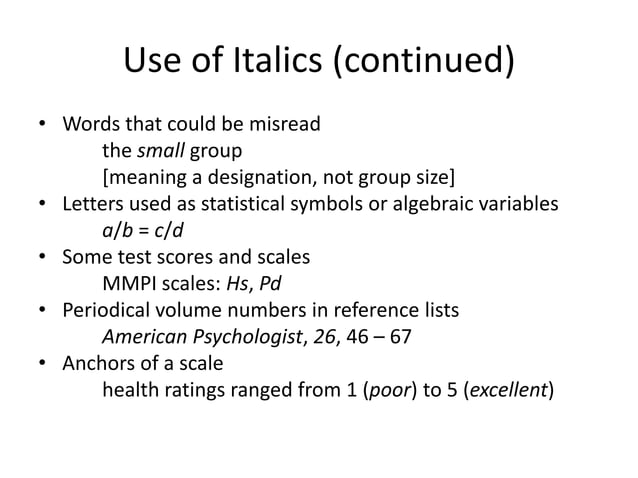 Use of Italics (continued)

• Words that could be misread
the small group
[meaning a designation, not group size]
• Letters used as statistical symbols or algebraic variables
$a/b = c/d$
• Some test scores and scales
MMPI scales: Hs, Pd
• Periodical volume numbers in reference lists
American Psychologist, 26, 46 – 67
• Anchors of a scale
health ratings ranged from 1 (poor) to 5 (excellent)